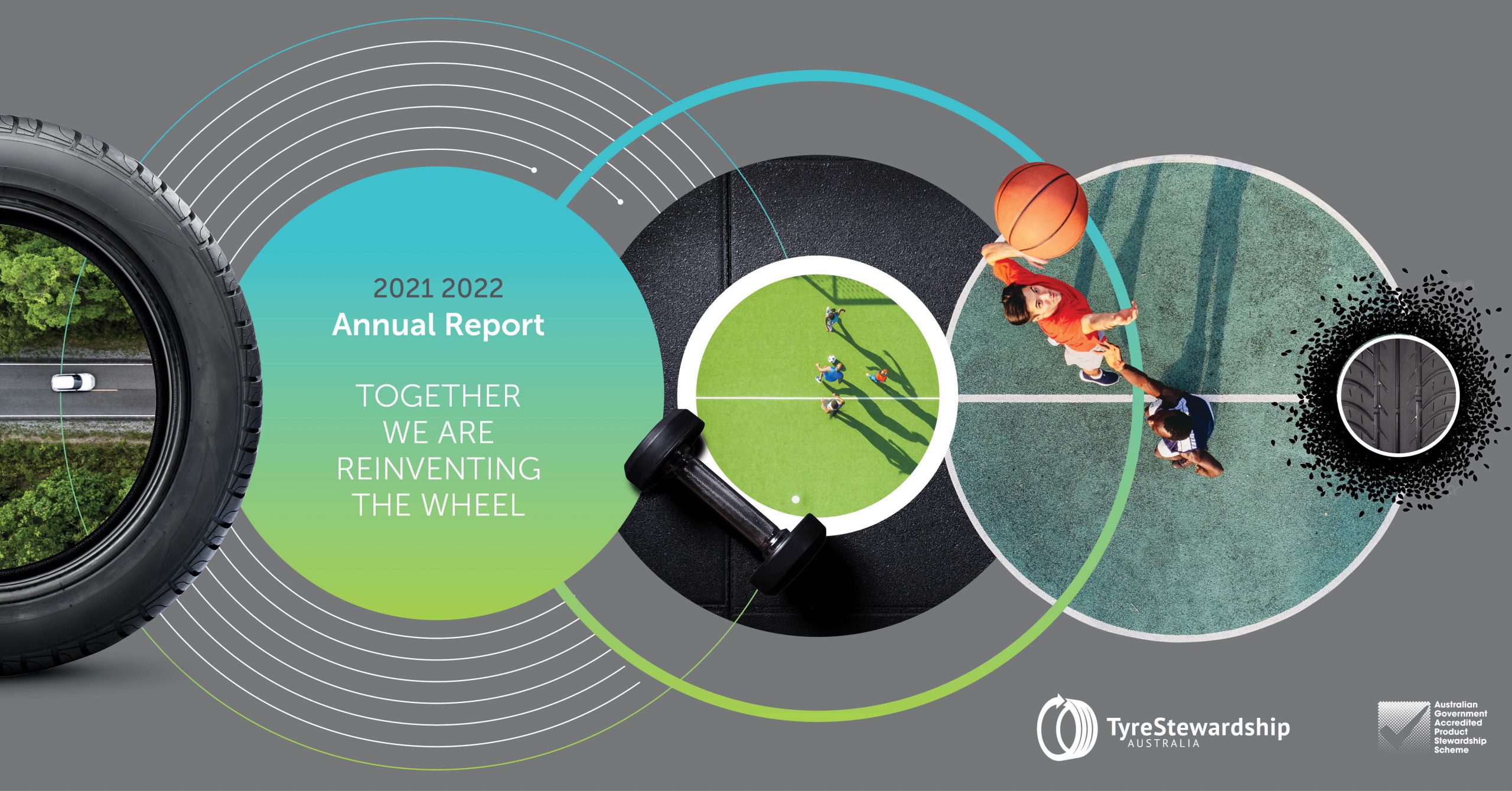 2021 2022
Annual Report

TOGETHER WE ARE REINVENTING THE WHEEL

TyreStewardship AUSTRALIA

Australian Government Accredited Product Stewardship Scheme